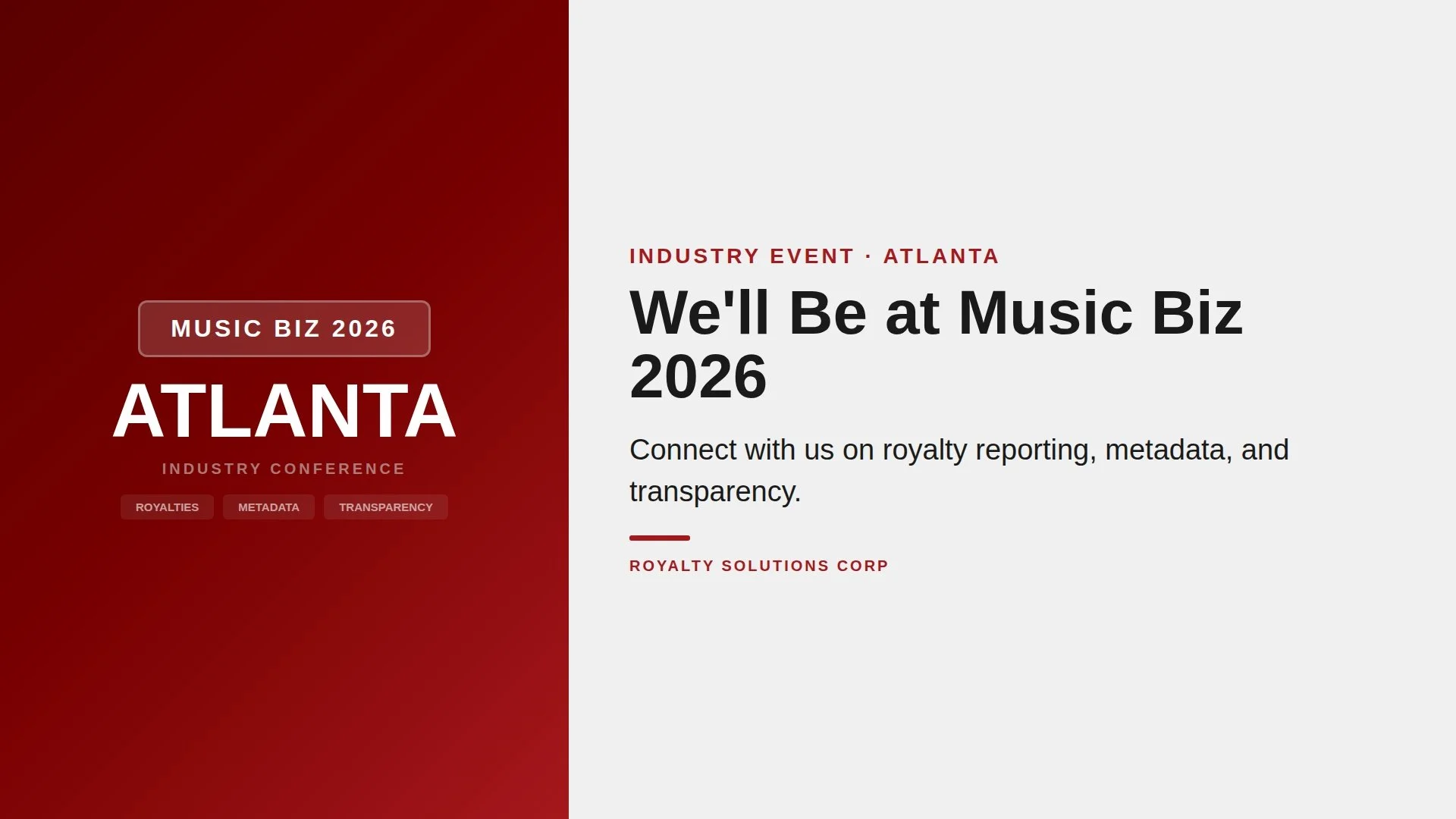 MUSIC BIZ 2026

ATLANTA

INDUSTRY CONFERENCE

ROYALTIES METADATA TRANSPARENCY

INDUSTRY EVENT · ATLANTA

We'll Be at Music Biz 2026

Connect with us on royalty reporting, metadata, and transparency.

ROYALTY SOLUTIONS CORP